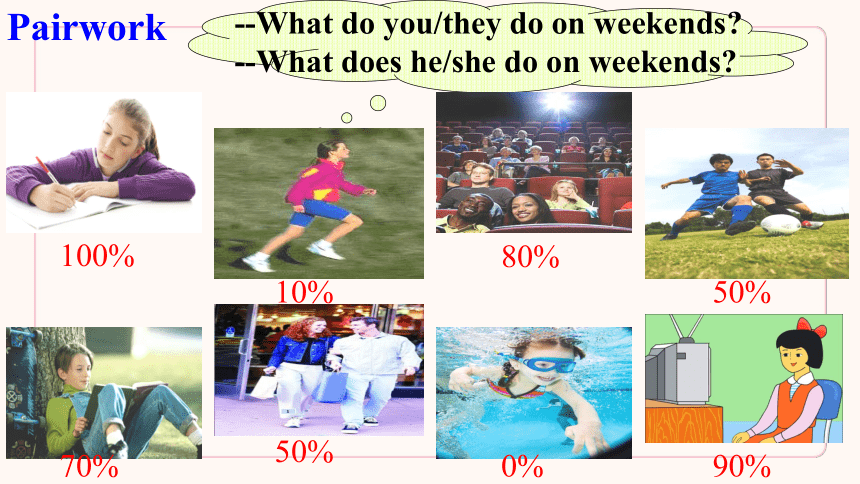 Pairwork

--What do you/they do on weekends?
--What does he/she do on weekends?

100%

10%

80%

50%

70%

50%

0%

90%